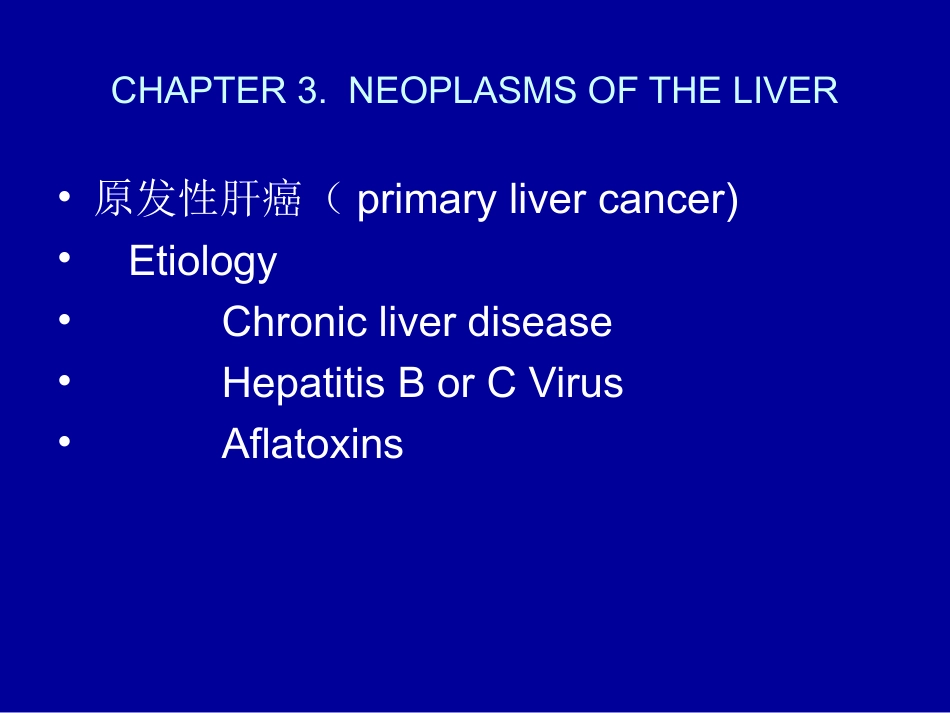 CHAPTER 3. NEOPLASMS OF THE LIVER

• 原发性肝癌（primary liver cancer)
• Etiology
• Chronic liver disease
• Hepatitis B or C Virus
• Aflatoxins